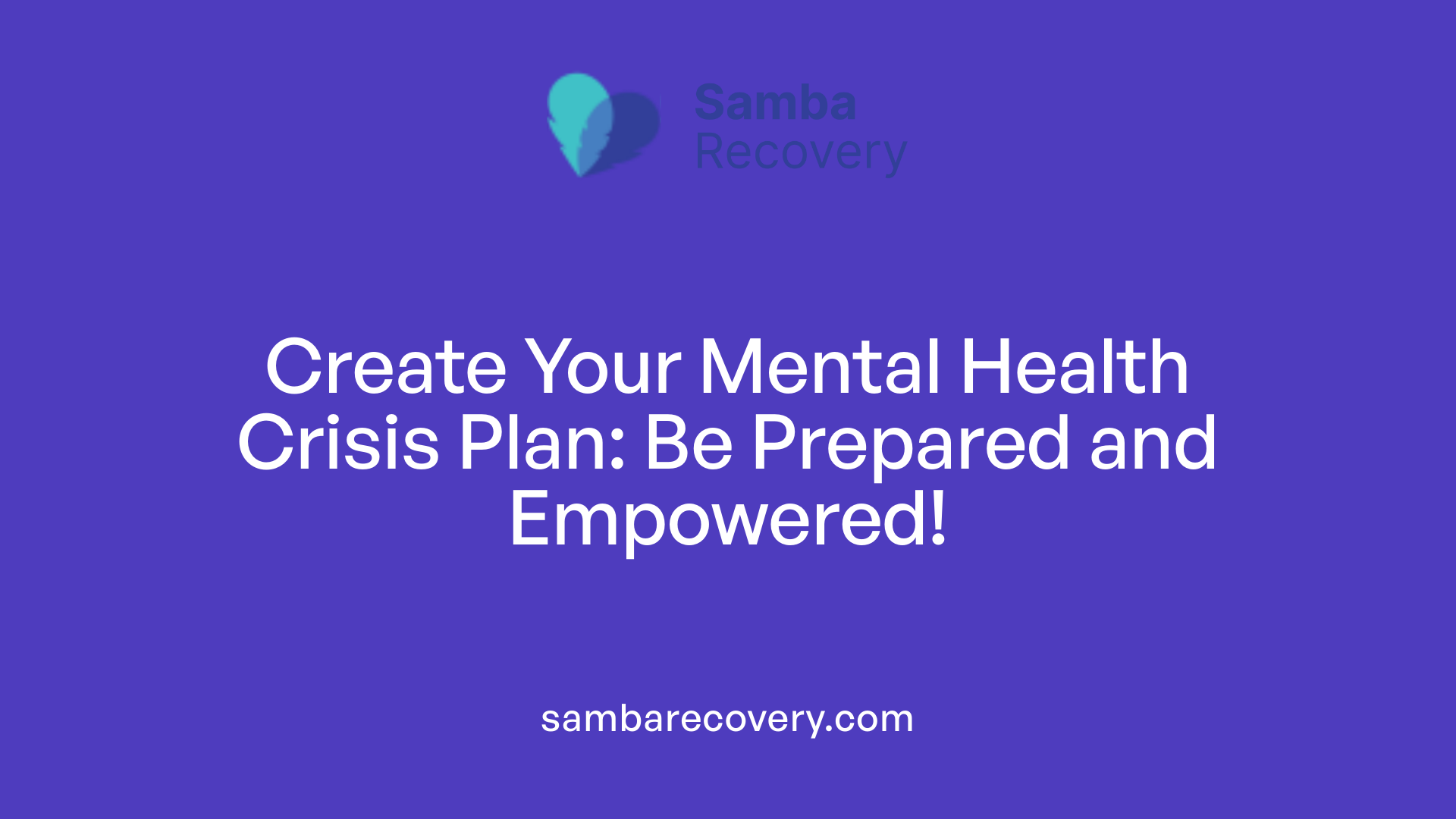 Samba Recovery

Create Your Mental Health Crisis Plan: Be Prepared and Empowered!

sambarecovery.com